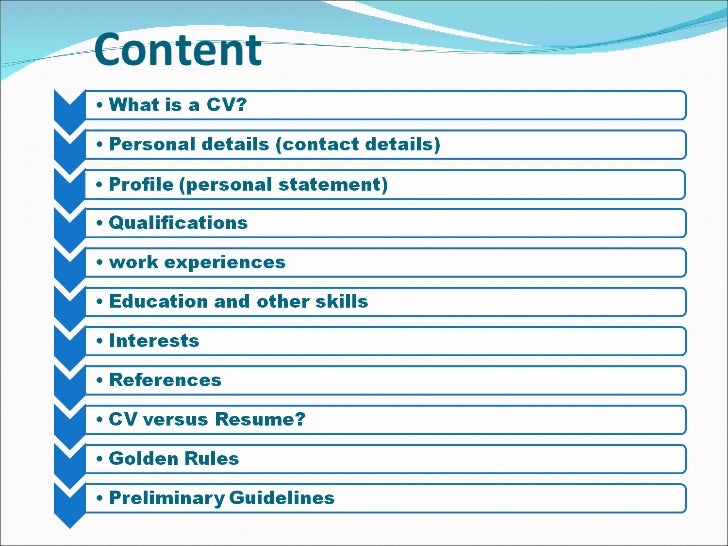 Content

• What is a CV?

• Personal details (contact details)

• Profile (personal statement)

• Qualifications

• work experiences

• Education and other skills

• Interests

• References

• CV versus Resume?

• Golden Rules

• Preliminary Guidelines